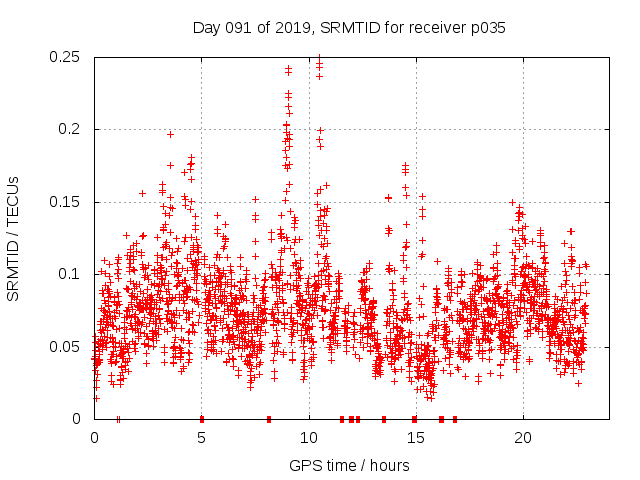 Day 091 of 2019, SRMTID for receiver p035

SRMTID / TECUs

0.25
0.2
0.15
0.1
0.05
0

0
5
10
15
20

GPS time / hours